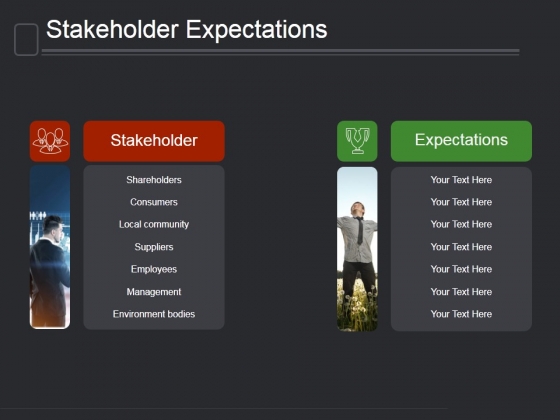 Stakeholder Expectations

Stakeholder

Shareholders

Consumers

Local community

Suppliers

Employees

Management

Environment bodies

Expectations

Your Text Here

Your Text Here

Your Text Here

Your Text Here

Your Text Here

Your Text Here

Your Text Here